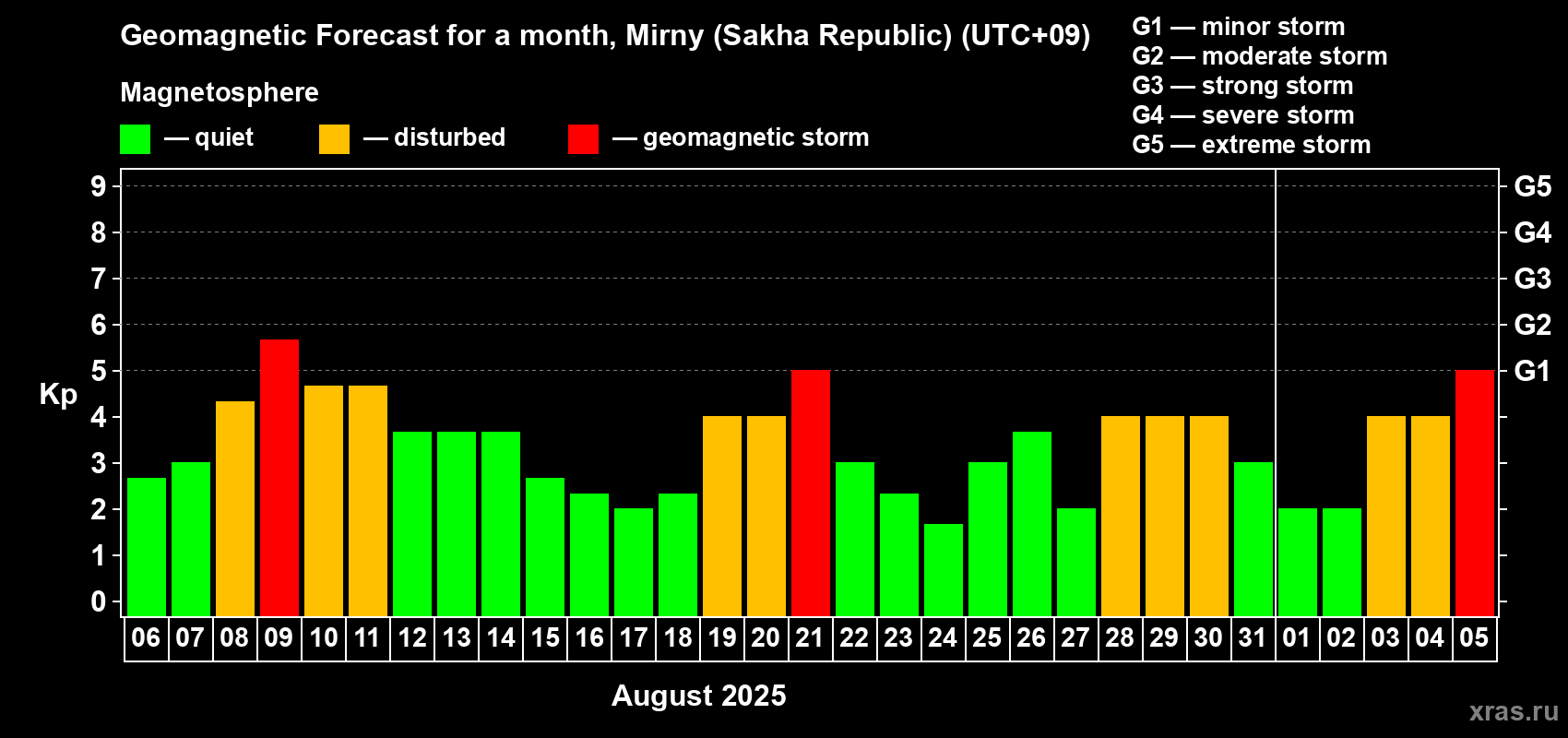 Geomagnetic Forecast for a month, Mirny (Sakha Republic) (UTC+09)

G1 — minor storm
G2 — moderate storm
G3 — strong storm
G4 — severe storm
G5 — extreme storm

Magnetosphere

— quiet — disturbed — geomagnetic storm

Kp

9
8
7
6
5
4
3
2
1
0

G5
G4
G3
G2
G1

06 07 08 09 10 11 12 13 14 15 16 17 18 19 20 21 22 23 24 25 26 27 28 29 30 31 01 02 03 04 05

August 2025

xras.ru